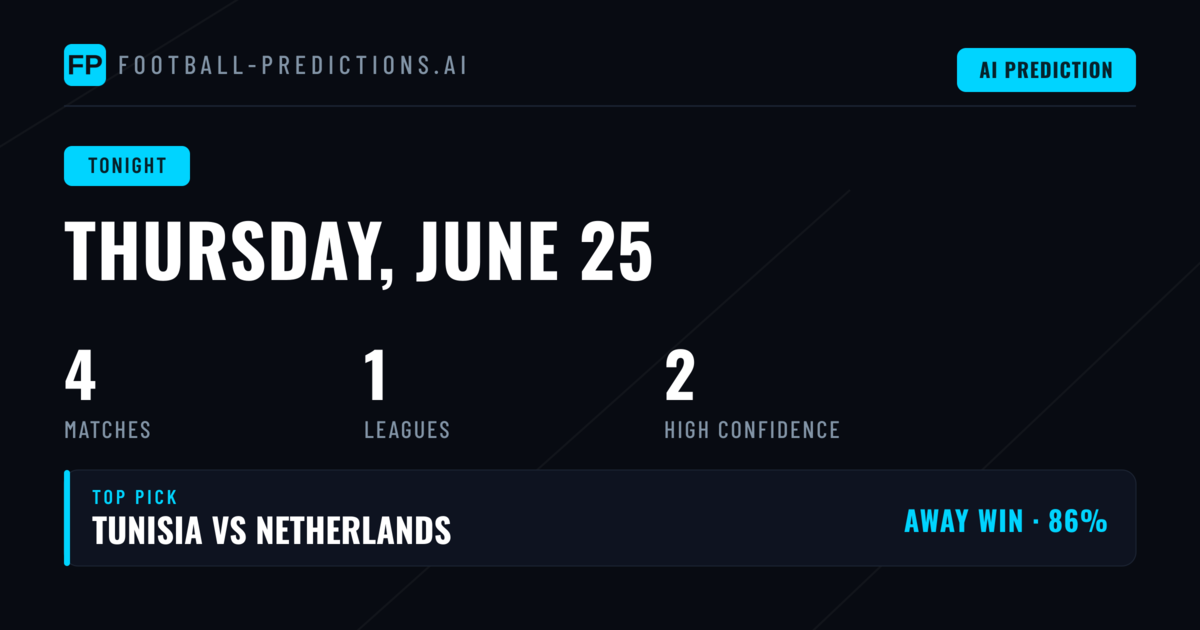 FP FOOTBALL-PREDICTIONS.AI

AI PREDICTION

TONIGHT

THURSDAY, JUNE 25

4
MATCHES

1
LEAGUES

2
HIGH CONFIDENCE

TOP PICK
TUNISIA VS NETHERLANDS

AWAY WIN · 86%